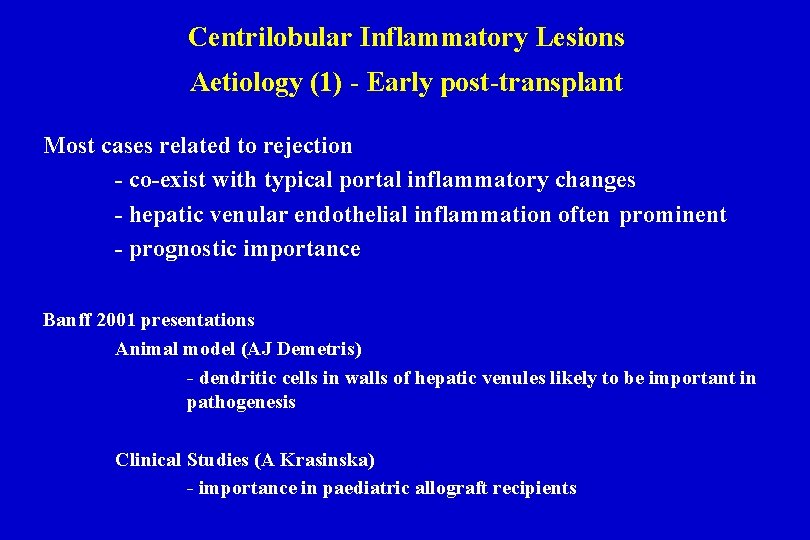 Centrilobular Inflammatory Lesions

Aetiology (1) - Early post-transplant

Most cases related to rejection

- co-exist with typical portal inflammatory changes
- hepatic venular endothelial inflammation often prominent
- prognostic importance

Banff 2001 presentations

Animal model (AJ Demetris)

- dendritic cells in walls of hepatic venules likely to be important in pathogenesis

Clinical Studies (A Krasinska)

- importance in paediatric allograft recipients